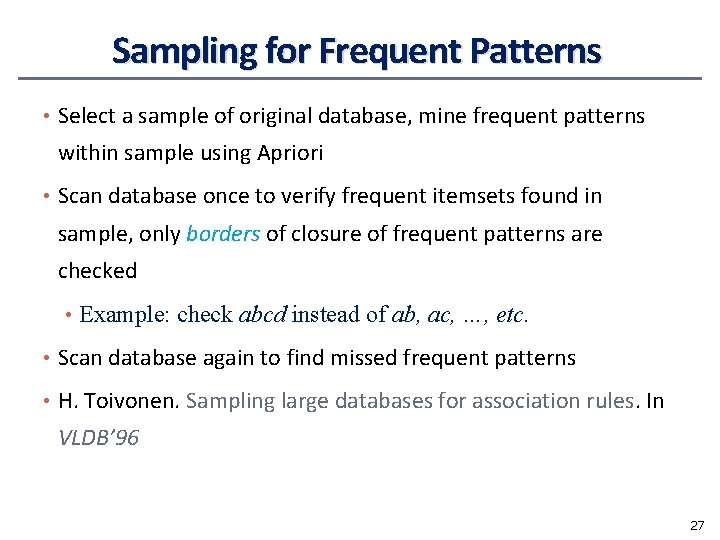 Sampling for Frequent Patterns

• Select a sample of original database, mine frequent patterns within sample using Apriori

• Scan database once to verify frequent itemsets found in sample, only borders of closure of frequent patterns are checked

  • Example: check abcd instead of ab, ac, …, etc.

• Scan database again to find missed frequent patterns

• H. Toivonen. Sampling large databases for association rules. In VLDB'96

27